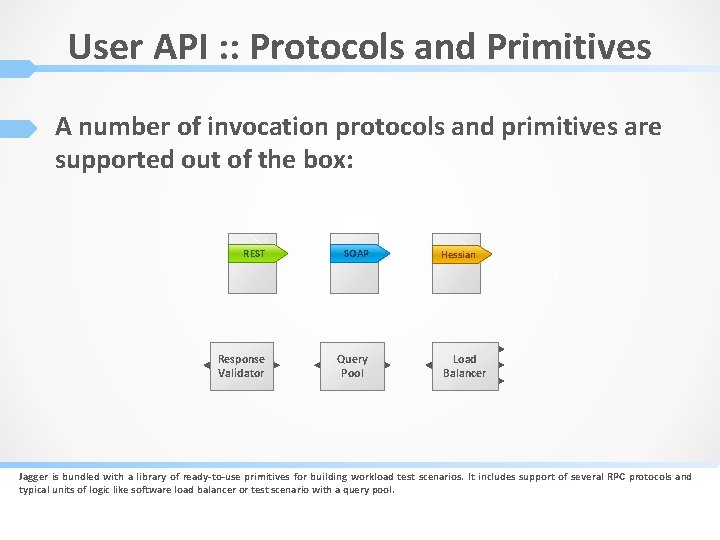 User API :: Protocols and Primitives

A number of invocation protocols and primitives are supported out of the box:

REST

SOAP

Hessian

Response Validator

Query Pool

Load Balancer

Jagger is bundled with a library of ready-to-use primitives for building workload test scenarios. It includes support of several RPC protocols and typical units of logic like software load balancer or test scenario with a query pool.